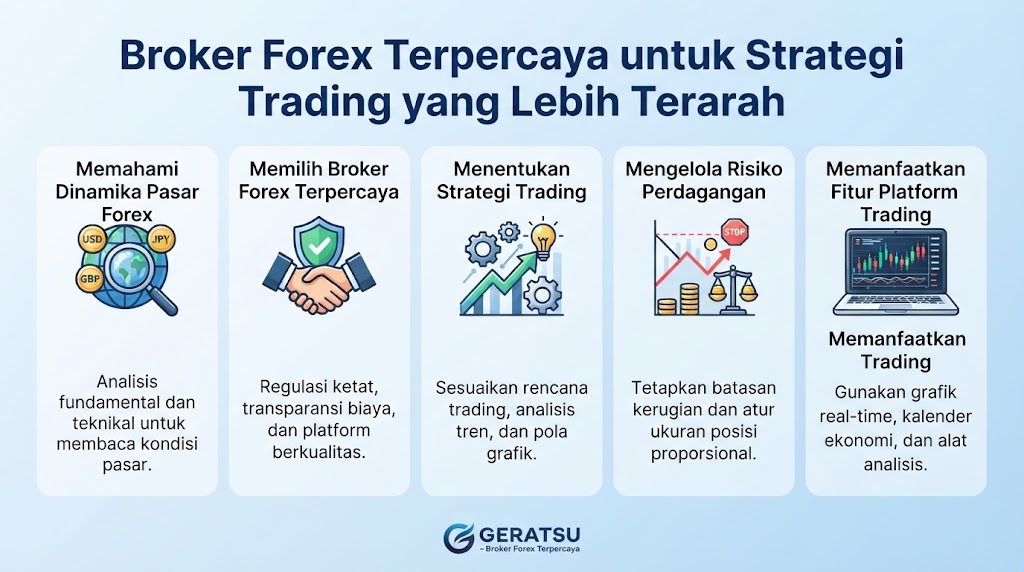 Broker Forex Terpercaya untuk Strategi Trading yang Lebih Terarah

Memahami Dinamika Pasar Forex

USD JPY GBP

Analisis fundamental dan teknikal untuk membaca kondisi pasar.

Memilih Broker Forex Terpercaya

Regulasi ketat, transparansi biaya, dan platform berkualitas.

Menentukan Strategi Trading

Sesuaikan rencana trading, analisis tren, dan pola grafik.

Mengelola Risiko Perdagangan

STOP

Tetapkan batasan kerugian dan atur ukuran posisi proporsional.

Memanfaatkan Fitur Platform Trading

Memanfaatkan Trading

Gunakan grafik real-time, kalender ekonomi, dan alat analisis.

GERATSU
– Broker Forex Terpercaya